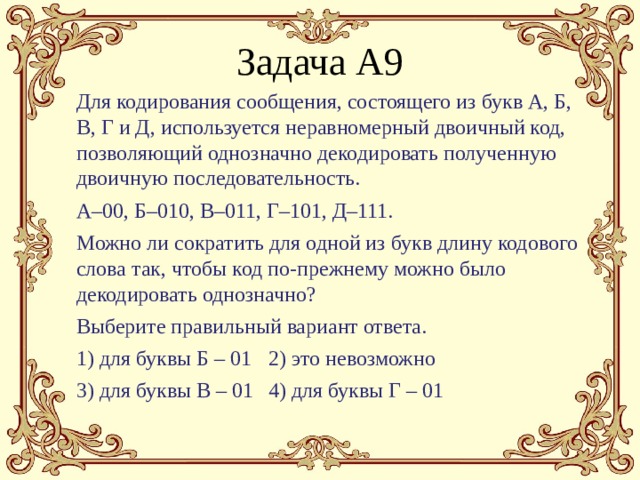 Задача А9

Для кодирования сообщения, состоящего из букв А, Б, В, Г и Д, используется неравномерный двоичный код, позволяющий однозначно декодировать полученную двоичную последовательность.

А–00, Б–010, В–011, Г–101, Д–111.

Можно ли сократить для одной из букв длину кодового слова так, чтобы код по-прежнему можно было декодировать однозначно?

Выберите правильный вариант ответа.

1) для буквы Б – 01 2) это невозможно

3) для буквы В – 01 4) для буквы Г – 01